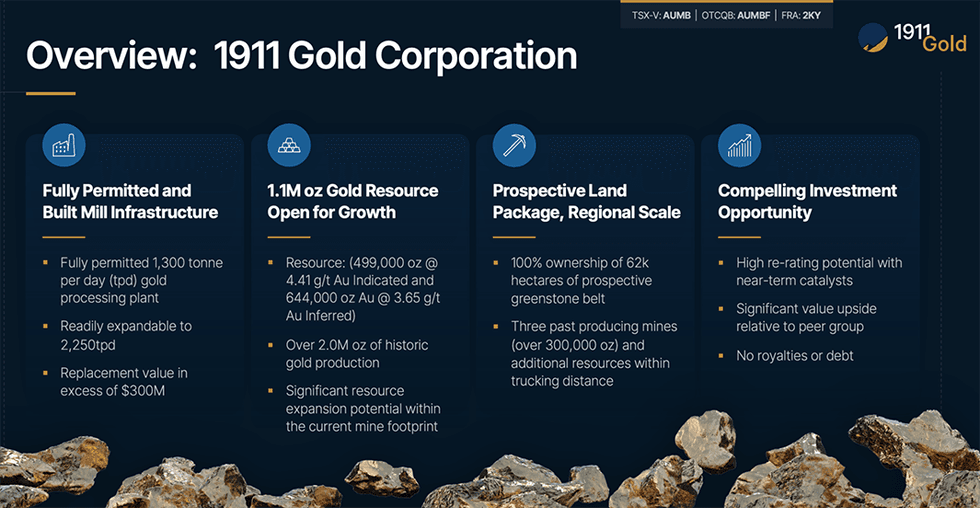 TSX-V: AUMB | OTCQB: AUMBF | FRA: 2KY

1911 Gold

Overview: 1911 Gold Corporation

Fully Permitted and Built Mill Infrastructure

- Fully permitted 1,300 tonne per day (tpd) gold processing plant
- Readily expandable to 2,250tpd
- Replacement value in excess of $300M

1.1M oz Gold Resource Open for Growth

- Resource: (499,000 oz @ 4.41 g/t Au Indicated and 644,000 oz Au @ 3.65 g/t Au Inferred)
- Over 2.0M oz of historic gold production
- Significant resource expansion potential within the current mine footprint

Prospective Land Package, Regional Scale

- 100% ownership of 62k hectares of prospective greenstone belt
- Three past producing mines (over 300,000 oz) and additional resources within trucking distance

Compelling Investment Opportunity

- High re-rating potential with near-term catalysts
- Significant value upside relative to peer group
- No royalties or debt